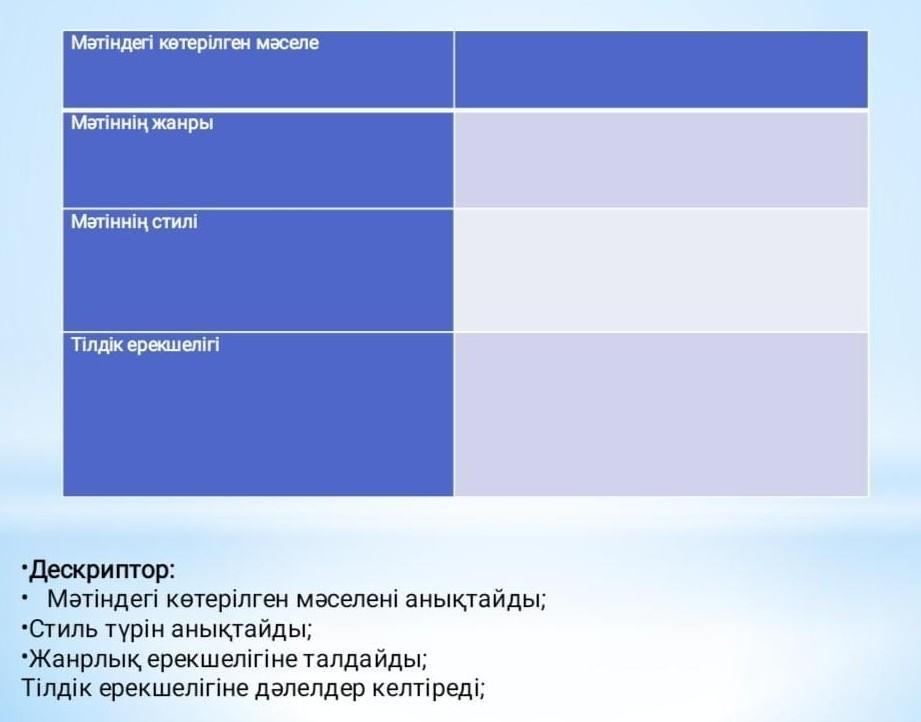 | Мәтіндегі көтерілген мәселе | |
|---|---|
| Мәтіннің жанры | |
| Мәтіннің стилі | |
| Тілдік ерекшелігі | |

•Дескриптор:
• Мәтіндегі көтерілген мәселені анықтайды;
•Стиль түрін анықтайды;
•Жанрлық ерекшелігіне талдайды;
Тілдік ерекшелігіне дәлелдер келтіреді;